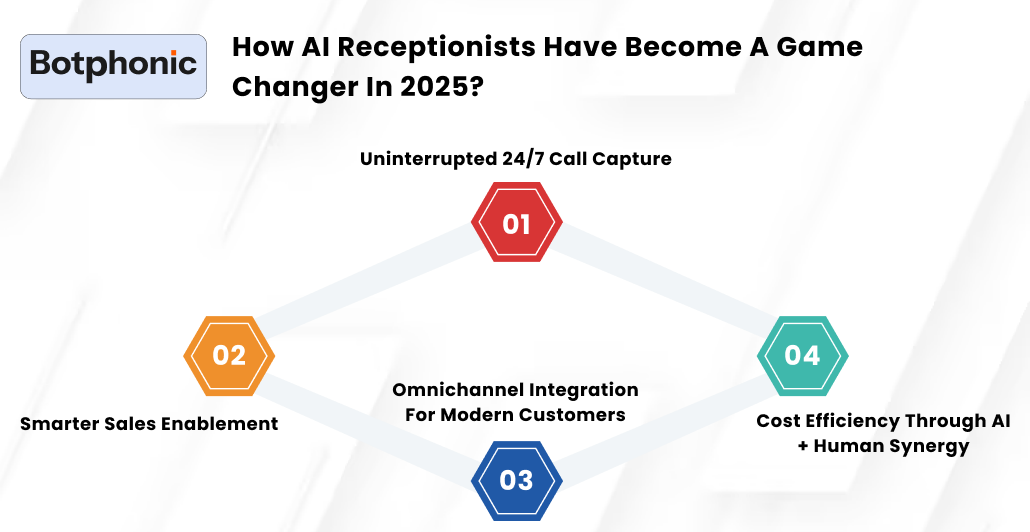 Botphonic

How AI Receptionists Have Become A Game Changer In 2025?

Uninterrupted 24/7 Call Capture

01

02

Smarter Sales Enablement

Omnichannel Integration For Modern Customers

03

04

Cost Efficiency Through AI + Human Synergy